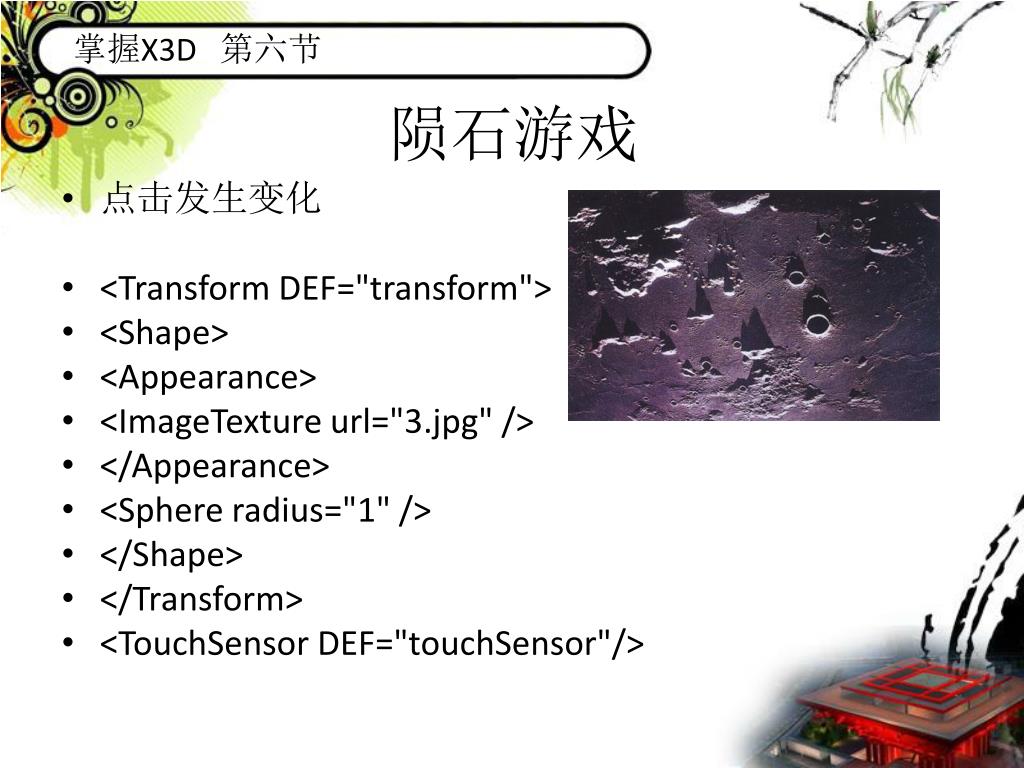 掌握X3D 第六节

陨石游戏

• 点击发生变化

• <Transform DEF="transform">
• <Shape>
• <Appearance>
• <ImageTexture url="3.jpg" />
• </Appearance>
• <Sphere radius="1" />
• </Shape>
• </Transform>
• <TouchSensor DEF="touchSensor"/>